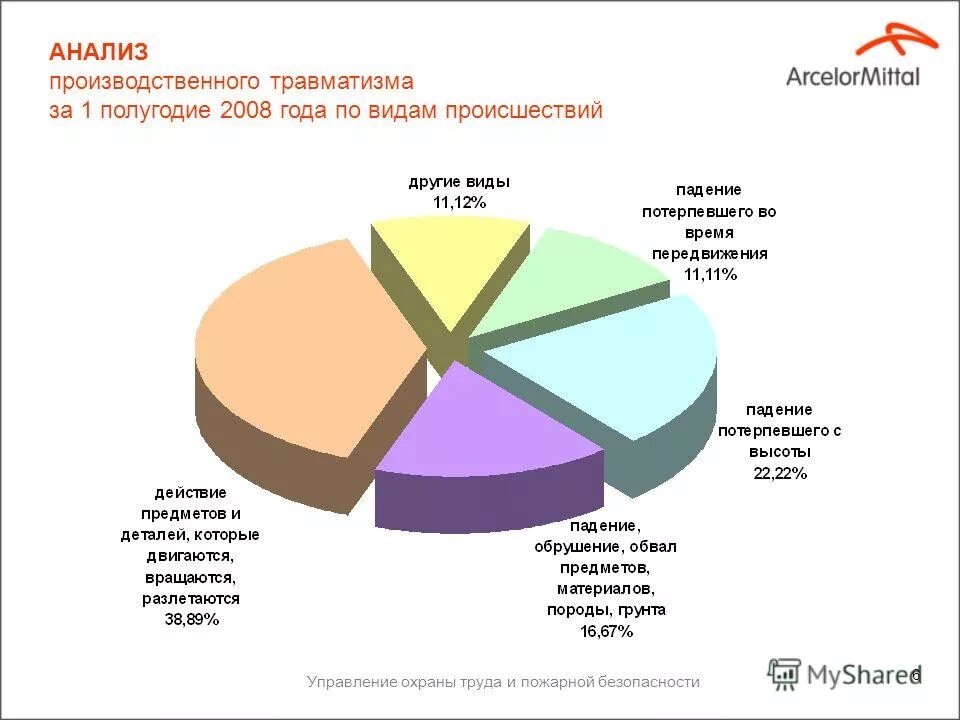 АНАЛИЗ
производственного травматизма
за 1 полугодие 2008 года по видам происшествий

ArcelorMittal

другие виды
11,12%

падение потерпевшего во время передвижения
11,11%

падение потерпевшего с высоты
22,22%

падение, обрушение, обвал предметов, материалов, породы, грунта
16,67%

действие предметов и деталей, которые двигаются, вращаются, разлетаются
38,89%

Управление охраны труда и пожарной безопасности

MyShared

6